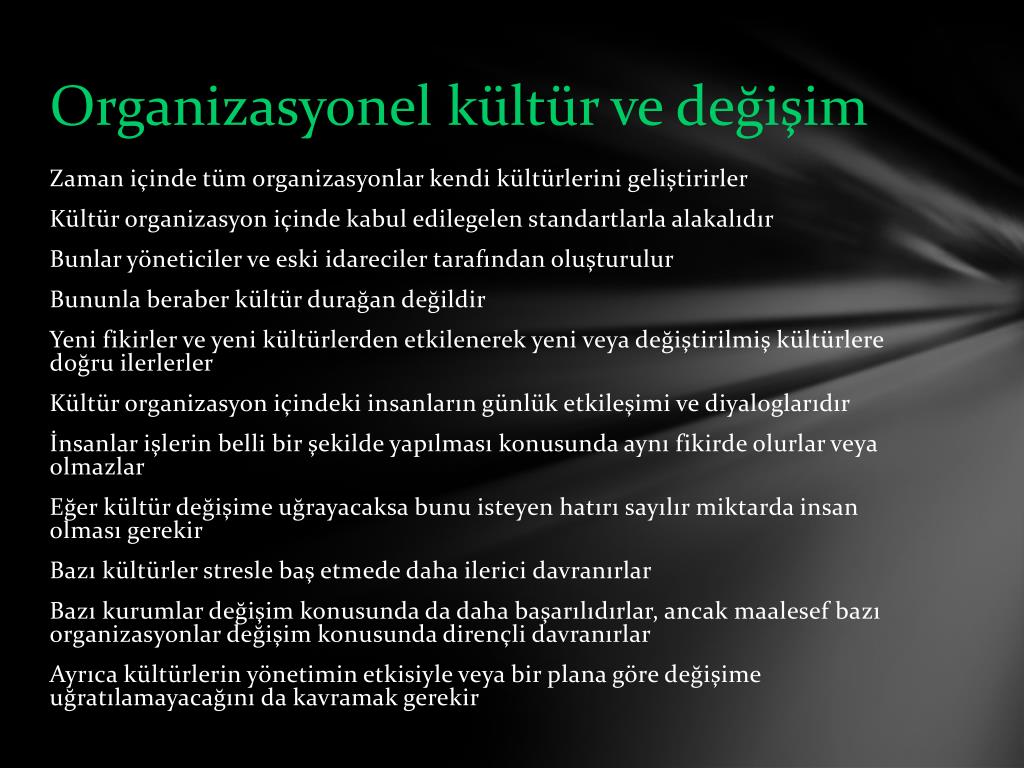 Organizasyonel kültür ve değişim

Zaman içinde tüm organizasyonlar kendi kültürlerini geliştirirler

Kültür organizasyon içinde kabul edilegelen standartlarla alakalıdır

Bunlar yöneticiler ve eski idareciler tarafından oluşturulur

Bununla beraber kültür durağan değildir

Yeni fikirler ve yeni kültürlerden etkilenerek yeni veya değiştirilmiş kültürlere doğru ilerlerler

Kültür organizasyon içindeki insanların günlük etkileşimi ve diyaloglarıdır

İnsanlar işlerin belli bir şekilde yapılması konusunda aynı fikirde olurlar veya olmazlar

Eğer kültür değişime uğrayacaksa bunu isteyen hatırı sayılır miktarda insan olması gerekir

Bazı kültürler stresle baş etmede daha ilerici davranırlar

Bazı kurumlar değişim konusunda da daha başarılıdırlar, ancak maalesef bazı organizasyonlar değişim konusunda dirençli davranırlar

Ayrıca kültürlerin yönetimin etkisiyle veya bir plana göre değişime uğratılamayacağını da kavramak gerekir